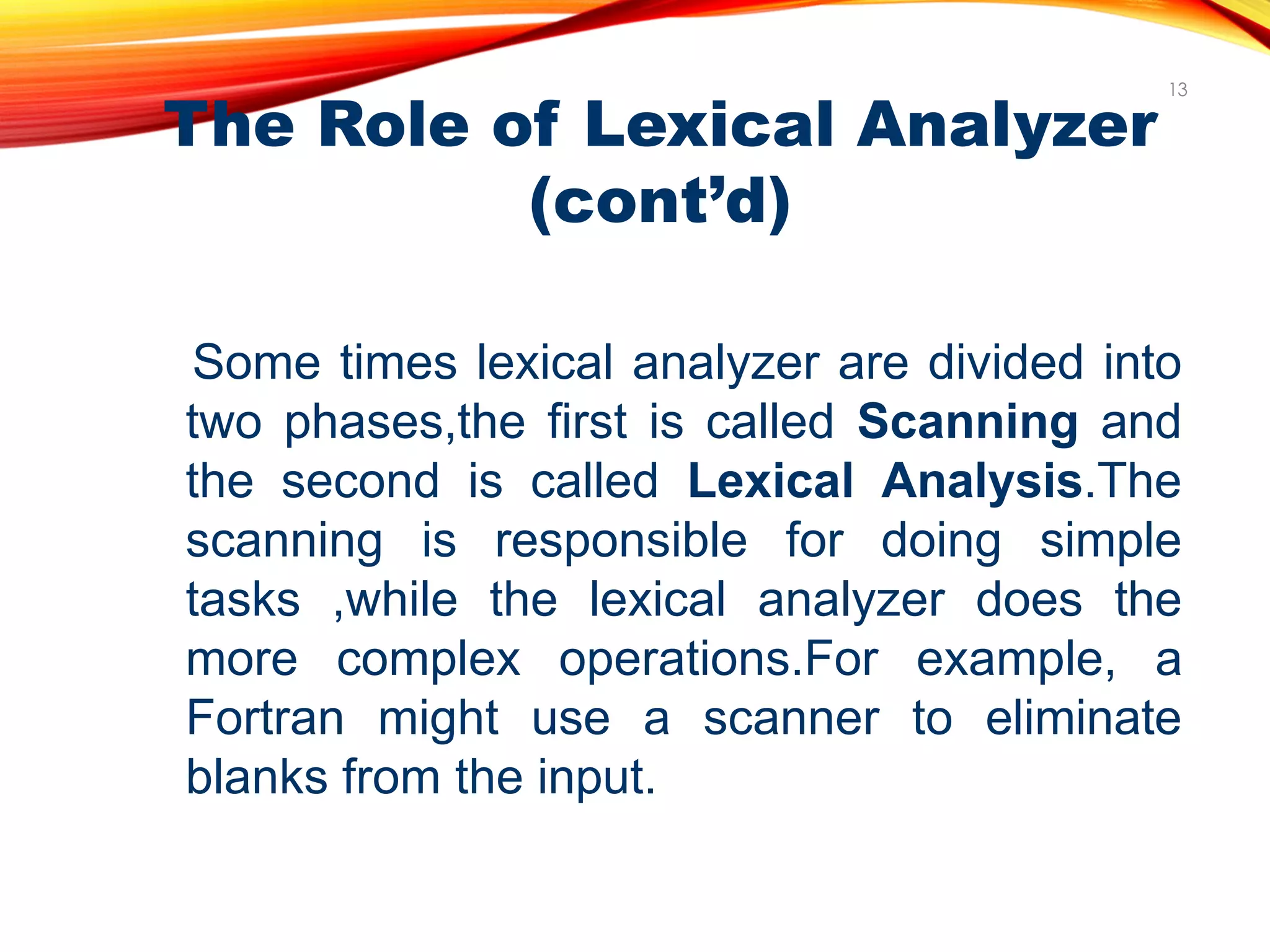 13

The Role of Lexical Analyzer (cont'd)

Some times lexical analyzer are divided into two phases,the first is called Scanning and the second is called Lexical Analysis.The scanning is responsible for doing simple tasks ,while the lexical analyzer does the more complex operations.For example, a Fortran might use a scanner to eliminate blanks from the input.